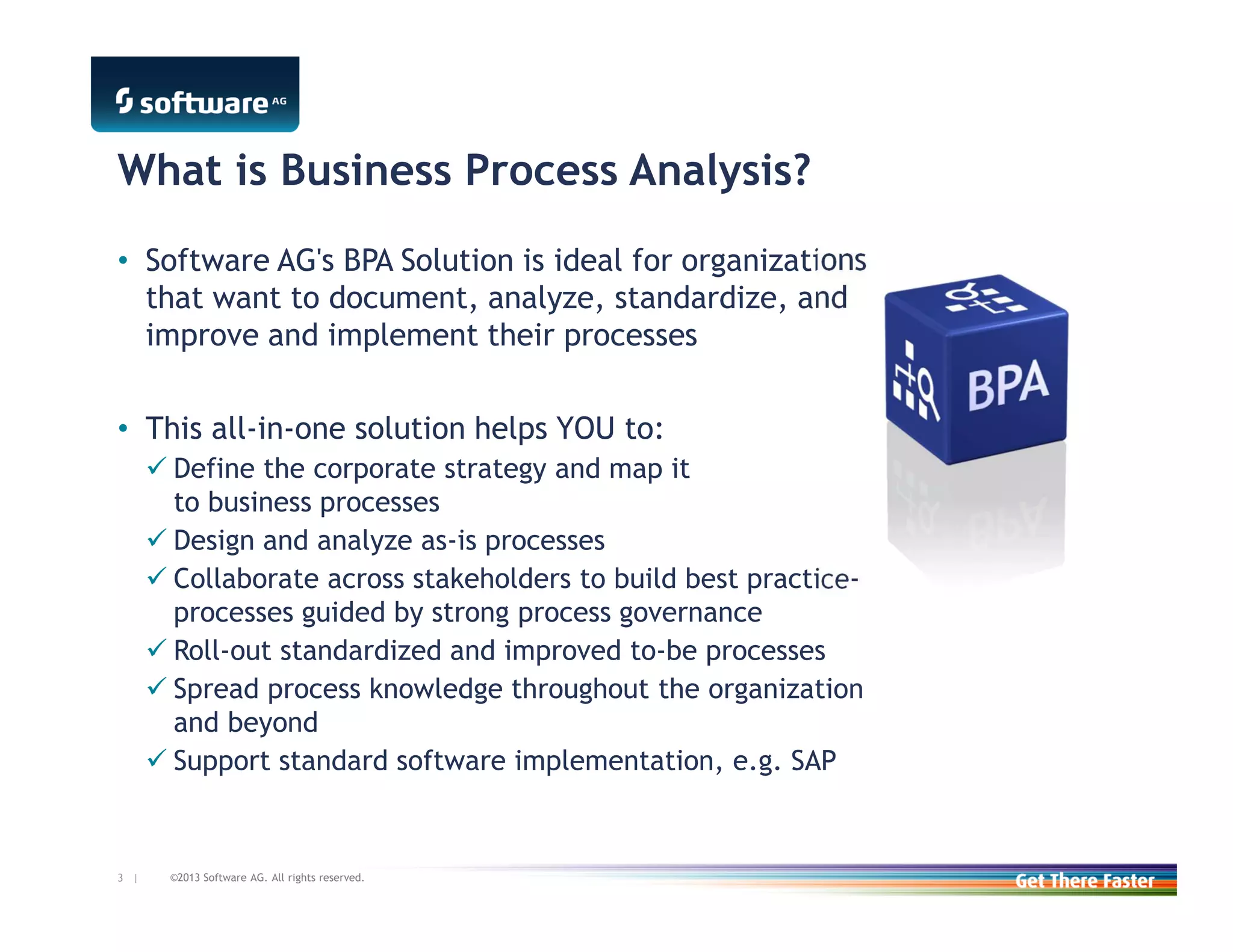 software AG

What is Business Process Analysis?

• Software AG's BPA Solution is ideal for organizations that want to document, analyze, standardize, and improve and implement their processes

• This all-in-one solution helps YOU to:
✓ Define the corporate strategy and map it to business processes
✓ Design and analyze as-is processes
✓ Collaborate across stakeholders to build best practice-processes guided by strong process governance
✓ Roll-out standardized and improved to-be processes
✓ Spread process knowledge throughout the organization and beyond
✓ Support standard software implementation, e.g. SAP

BPA

3 | ©2013 Software AG. All rights reserved.

Get There Faster